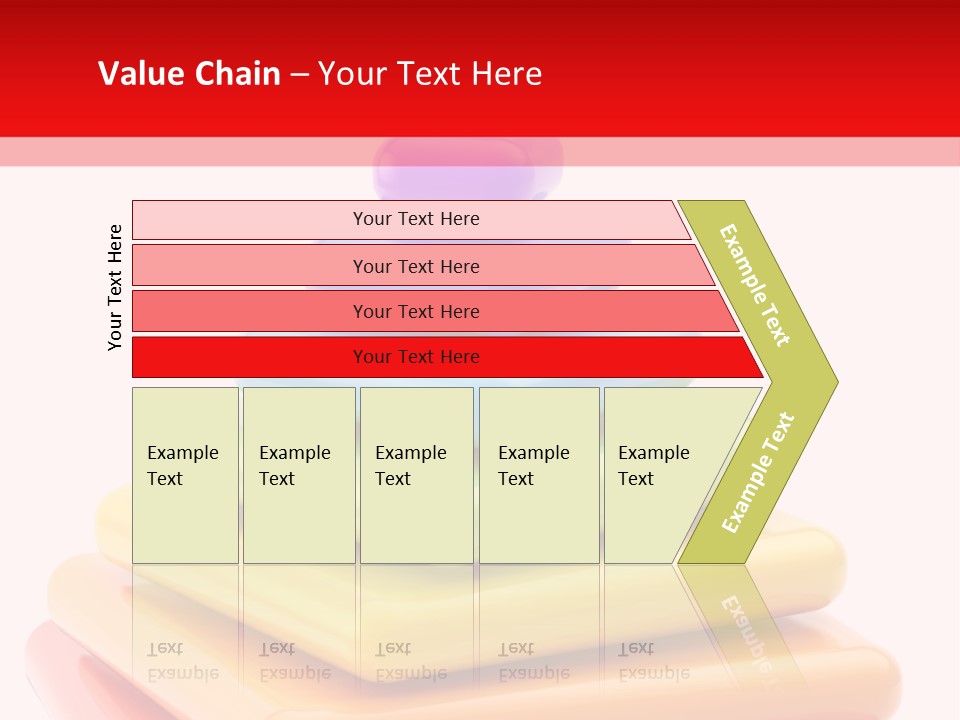 Value Chain – Your Text Here

Your Text Here

Your Text Here

Your Text Here

Your Text Here

Your Text Here

Example Text

Example Text

Example Text

Example Text

Example Text

Example Text

Example Text